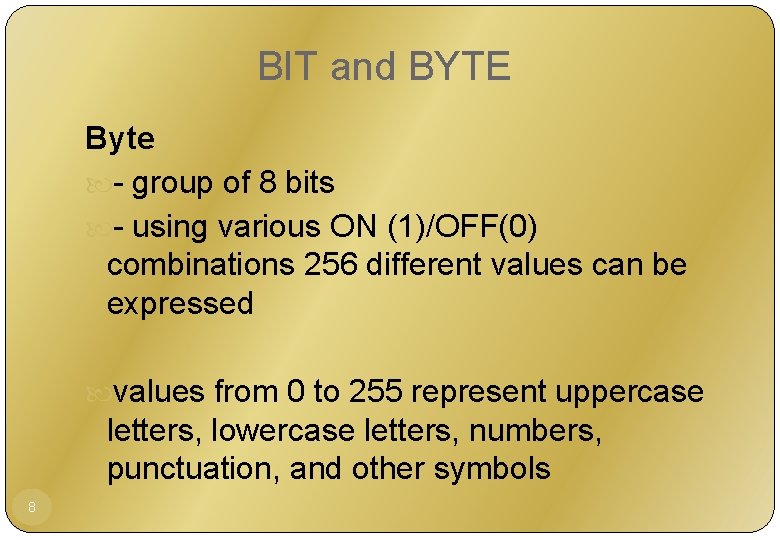 BIT and BYTE

Byte

- group of 8 bits

- using various ON (1)/OFF(0) combinations 256 different values can be expressed

values from 0 to 255 represent uppercase letters, lowercase letters, numbers, punctuation, and other symbols

8